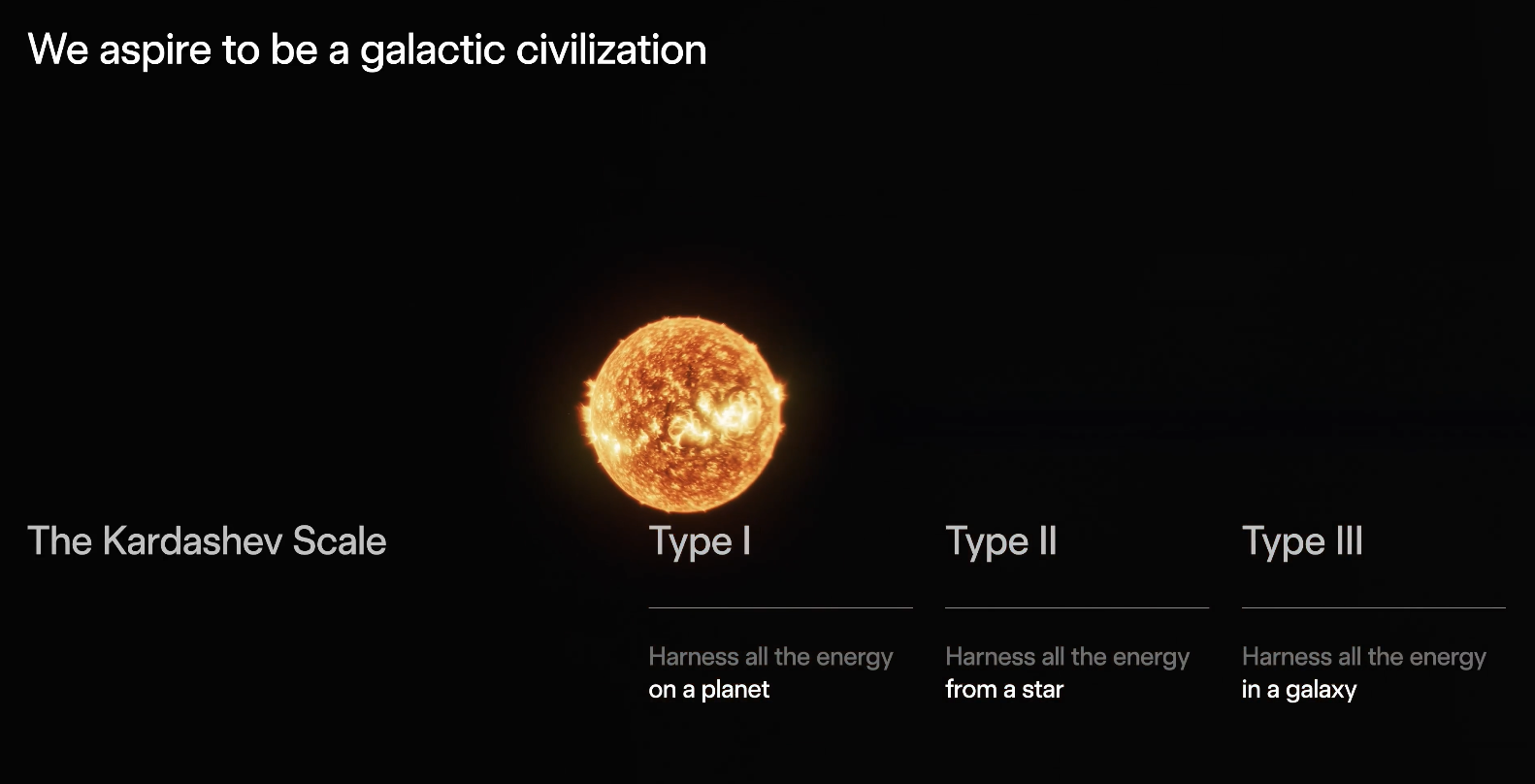 We aspire to be a galactic civilization

The Kardashev Scale

Type I

Harness all the energy on a planet

Type II

Harness all the energy from a star

Type III

Harness all the energy in a galaxy